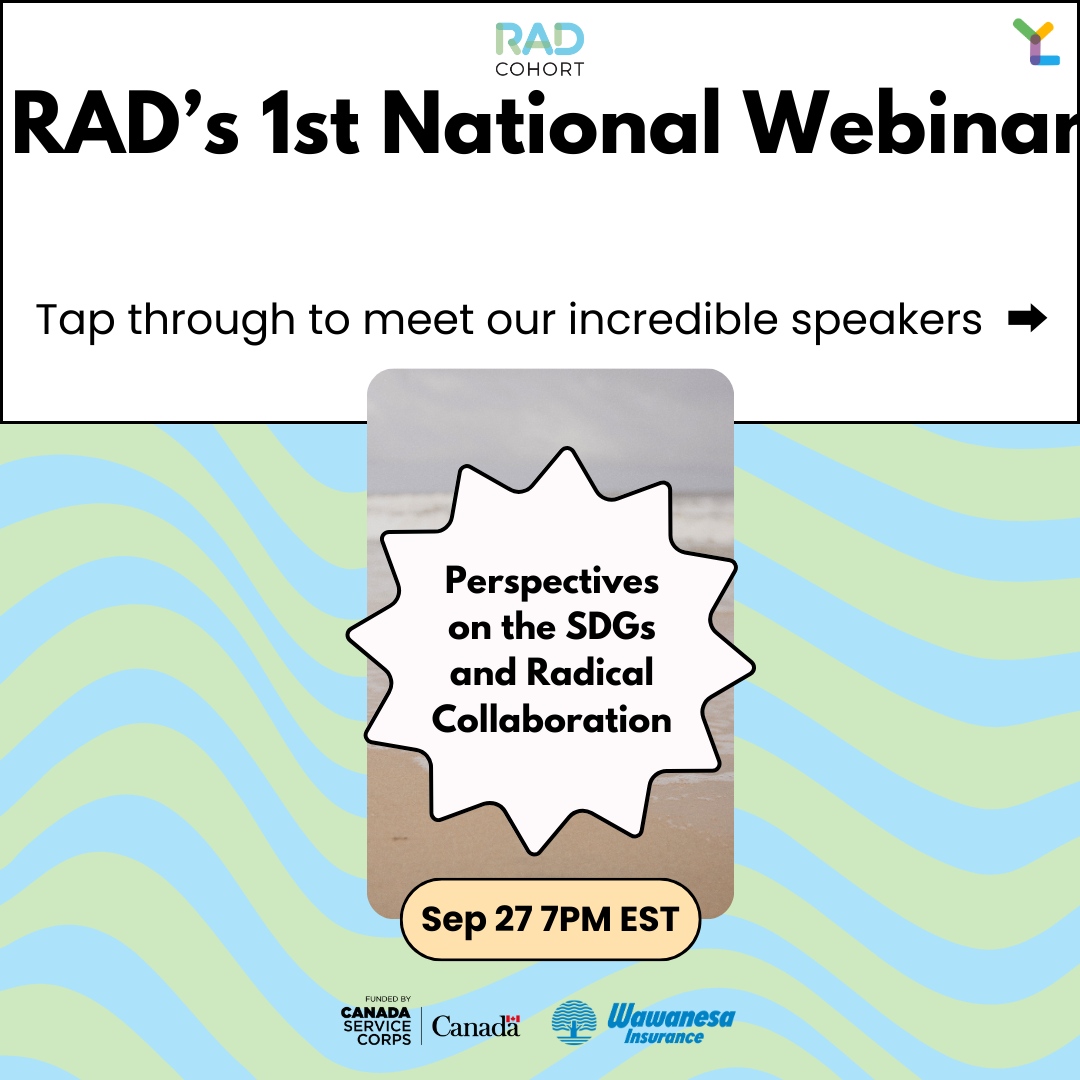 RAD
COHORT

RAD's 1st National Webinar

Tap through to meet our incredible speakers ➡

Perspectives on the SDGs and Radical Collaboration

Sep 27 7PM EST

FUNDED BY
CANADA SERVICE CORPS

Canada

Wawanesa Insurance